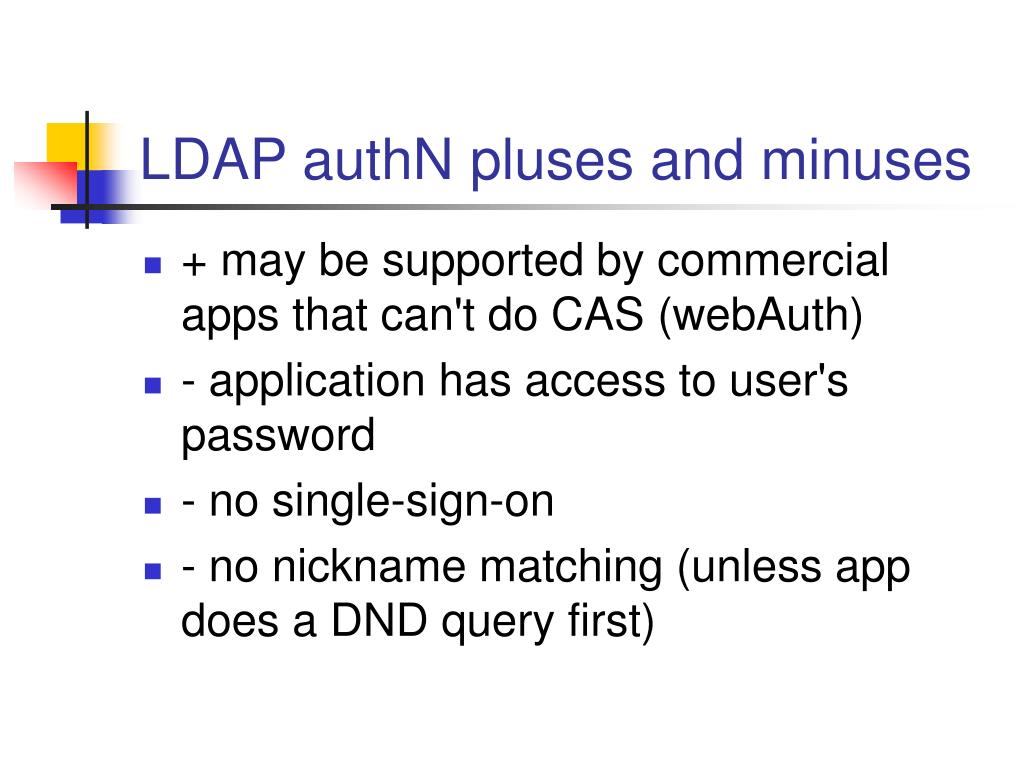 LDAP authN pluses and minuses

- + may be supported by commercial apps that can't do CAS (webAuth)
- - application has access to user's password
- - no single-sign-on
- - no nickname matching (unless app does a DND query first)